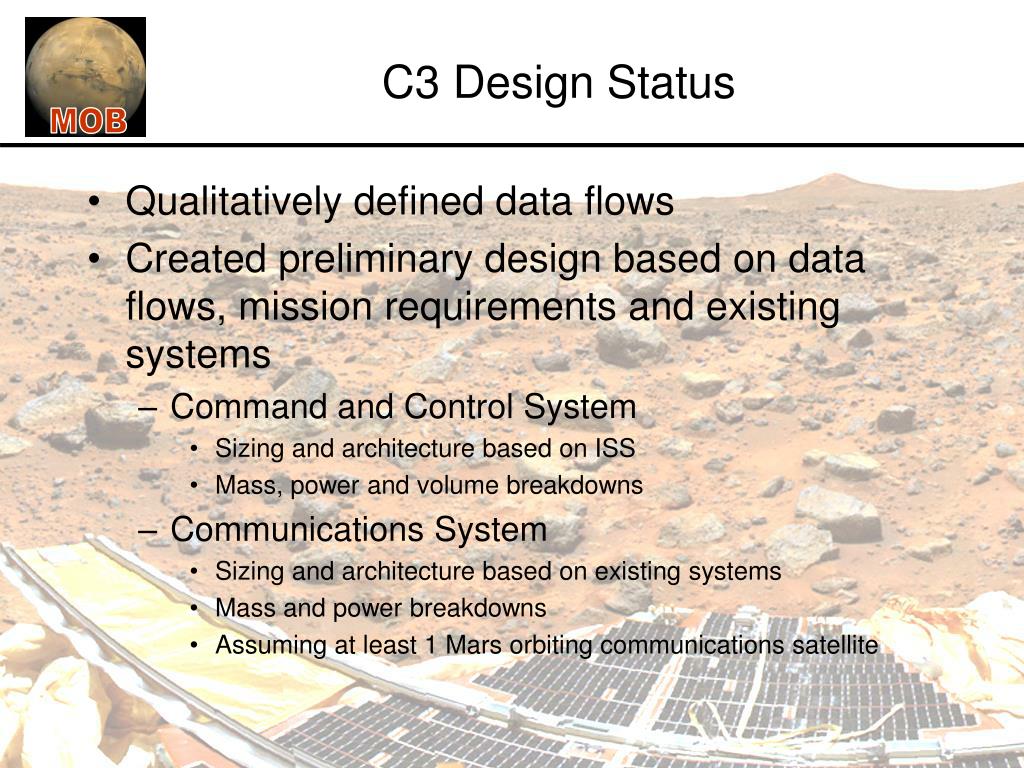 MOB

C3 Design Status

• Qualitatively defined data flows
• Created preliminary design based on data flows, mission requirements and existing systems
– Command and Control System
• Sizing and architecture based on ISS
• Mass, power and volume breakdowns
– Communications System
• Sizing and architecture based on existing systems
• Mass and power breakdowns
• Assuming at least 1 Mars orbiting communications satellite